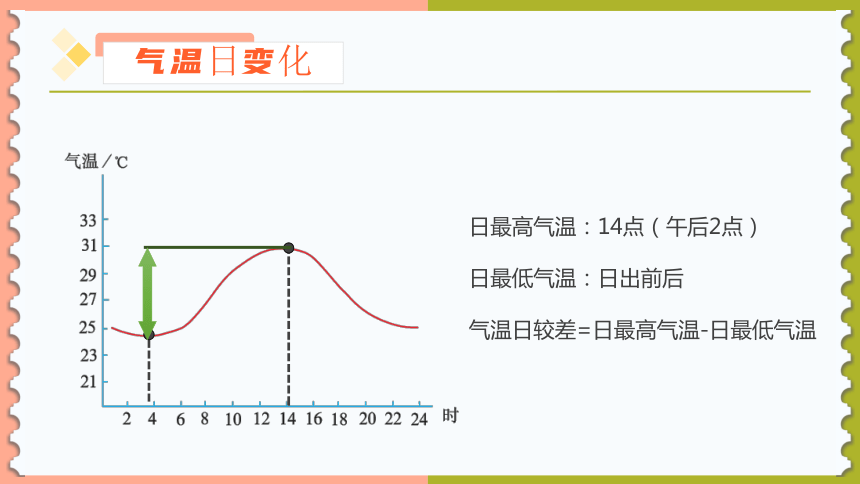 气温日变化

气温／℃

33
31
29
27
25
23
21

2 4 6 8 10 12 14 16 18 20 22 24 时

日最高气温：14点（午后2点）

日最低气温：日出前后

气温日较差=日最高气温-日最低气温